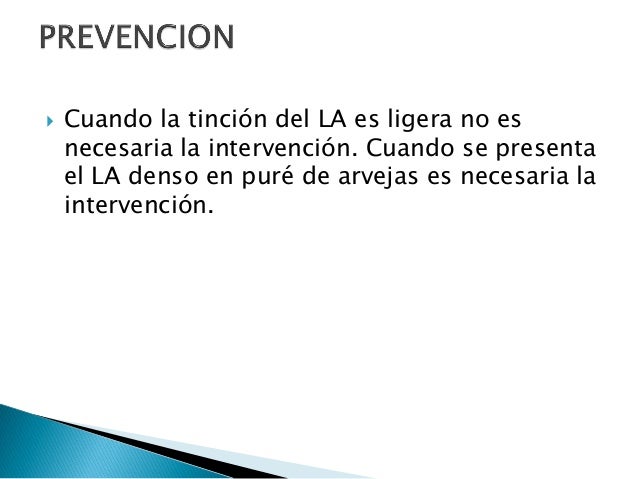 PREVENCION

Cuando la tinción del LA es ligera no es necesaria la intervención. Cuando se presenta el LA denso en puré de arvejas es necesaria la intervención.